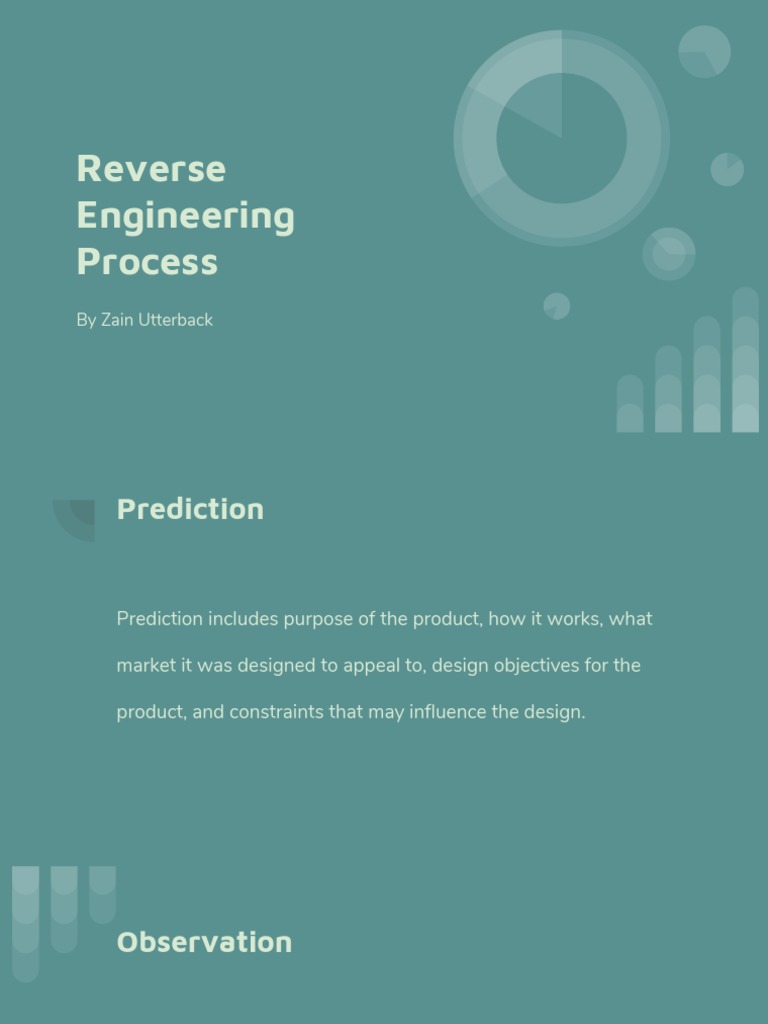 Reverse Engineering Process

By Zain Utterback

Prediction

Prediction includes purpose of the product, how it works, what market it was designed to appeal to, design objectives for the product, and constraints that may influence the design.

Observation